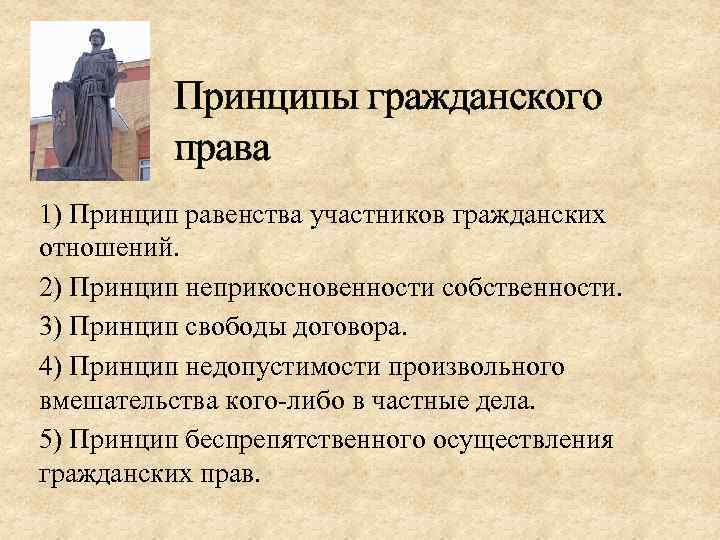 Принципы гражданского права

1) Принцип равенства участников гражданских отношений.

2) Принцип неприкосновенности собственности.

3) Принцип свободы договора.

4) Принцип недопустимости произвольного вмешательства кого-либо в частные дела.

5) Принцип беспрепятственного осуществления гражданских прав.